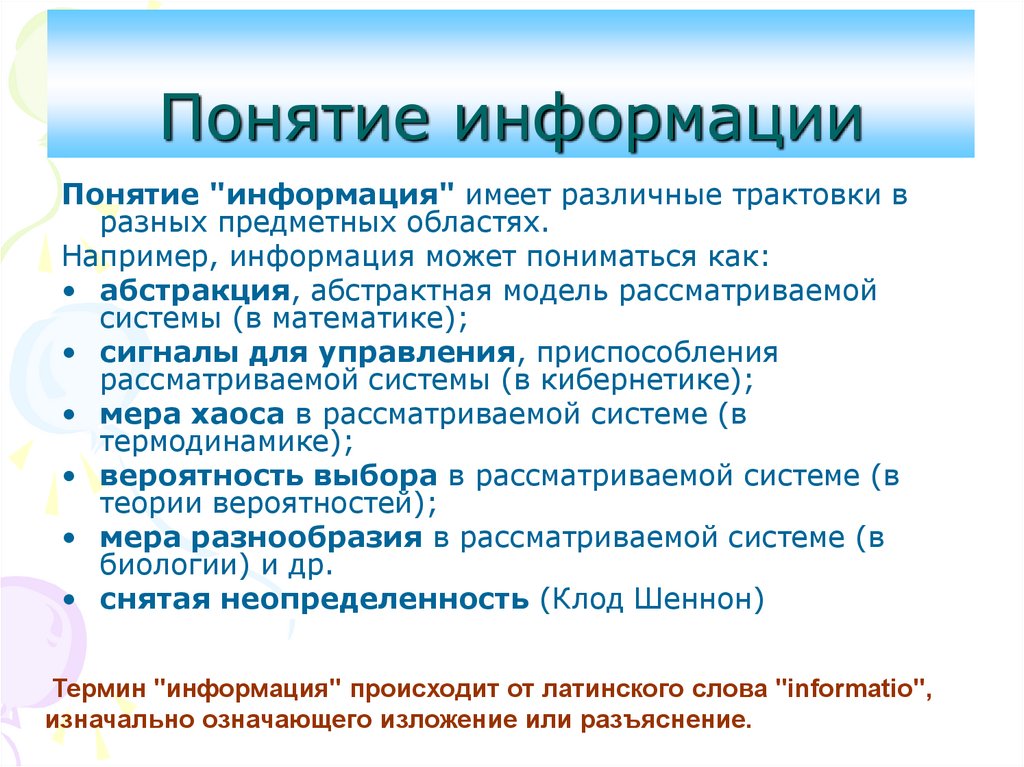 Понятие информации

Понятие "информация" имеет различные трактовки в разных предметных областях.

Например, информация может пониматься как:

• абстракция, абстрактная модель рассматриваемой системы (в математике);
• сигналы для управления, приспособления рассматриваемой системы (в кибернетике);
• мера хаоса в рассматриваемой системе (в термодинамике);
• вероятность выбора в рассматриваемой системе (в теории вероятностей);
• мера разнообразия в рассматриваемой системе (в биологии) и др.
• снятая неопределенность (Клод Шеннон)

Термин "информация" происходит от латинского слова "informatio", изначально означающего изложение или разъяснение.